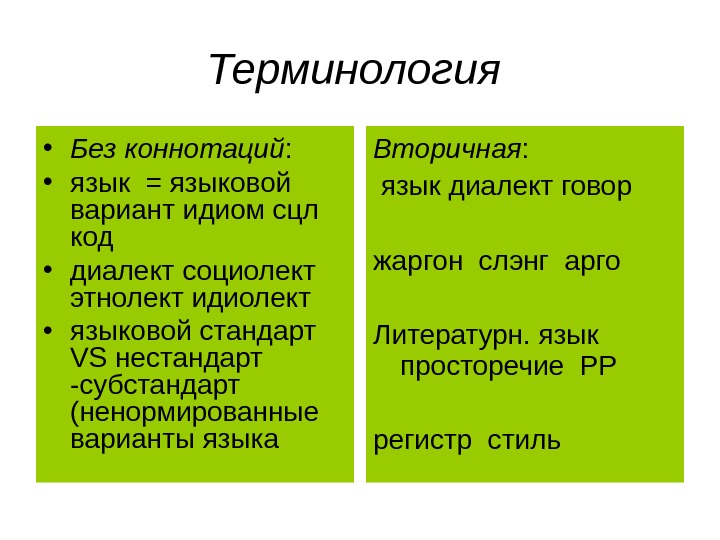 Терминология

• Без коннотаций:
• язык = языковой вариант идиом сцл код
• диалект социолект этнолект идиолект
• языковой стандарт VS нестандарт -субстандарт (ненормированные варианты языка

Вторичная:
язык диалект говор

жаргон слэнг арго

Литературн. язык просторечие РР

регистр стиль